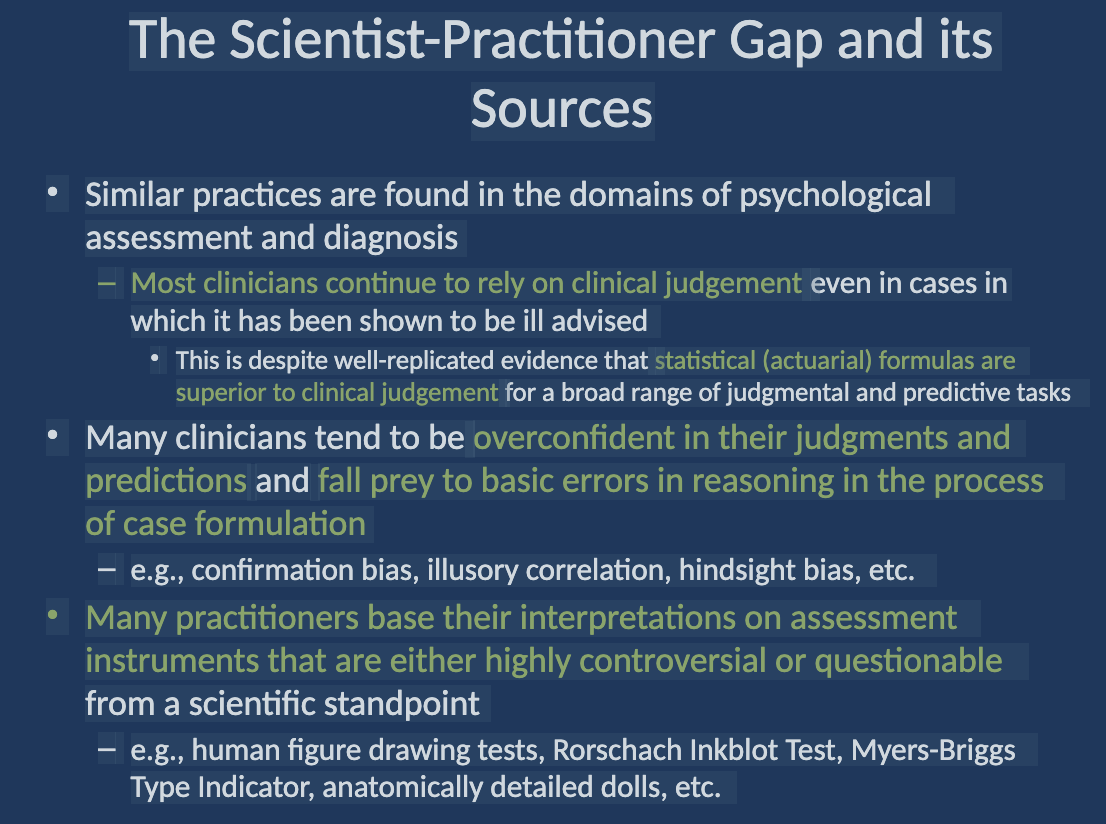 The Scientist-Practitioner Gap and its Sources

• Similar practices are found in the domains of psychological assessment and diagnosis

– Most clinicians continue to rely on clinical judgement even in cases in which it has been shown to be ill advised

• This is despite well-replicated evidence that statistical (actuarial) formulas are superior to clinical judgement for a broad range of judgmental and predictive tasks

• Many clinicians tend to be overconfident in their judgments and predictions and fall prey to basic errors in reasoning in the process of case formulation

– e.g., confirmation bias, illusory correlation, hindsight bias, etc.

• Many practitioners base their interpretations on assessment instruments that are either highly controversial or questionable from a scientific standpoint

– e.g., human figure drawing tests, Rorschach Inkblot Test, Myers-Briggs Type Indicator, anatomically detailed dolls, etc.